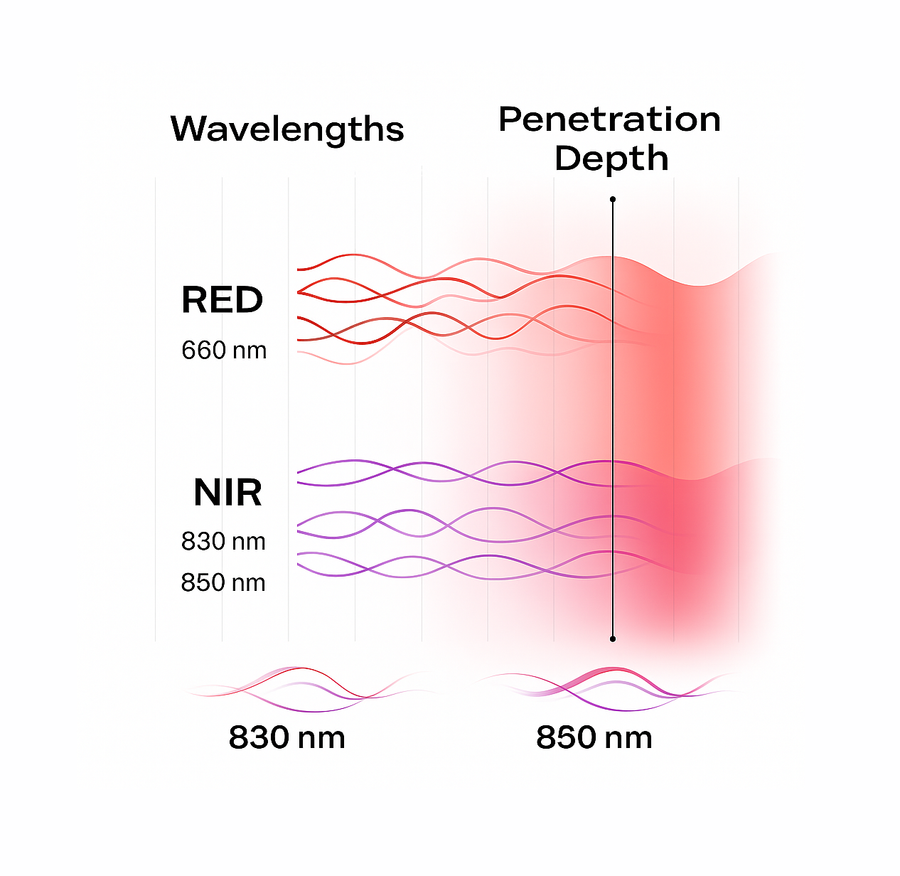 Wavelengths

Penetration Depth

RED
660 nm

NIR
830 nm
850 nm

830 nm

850 nm